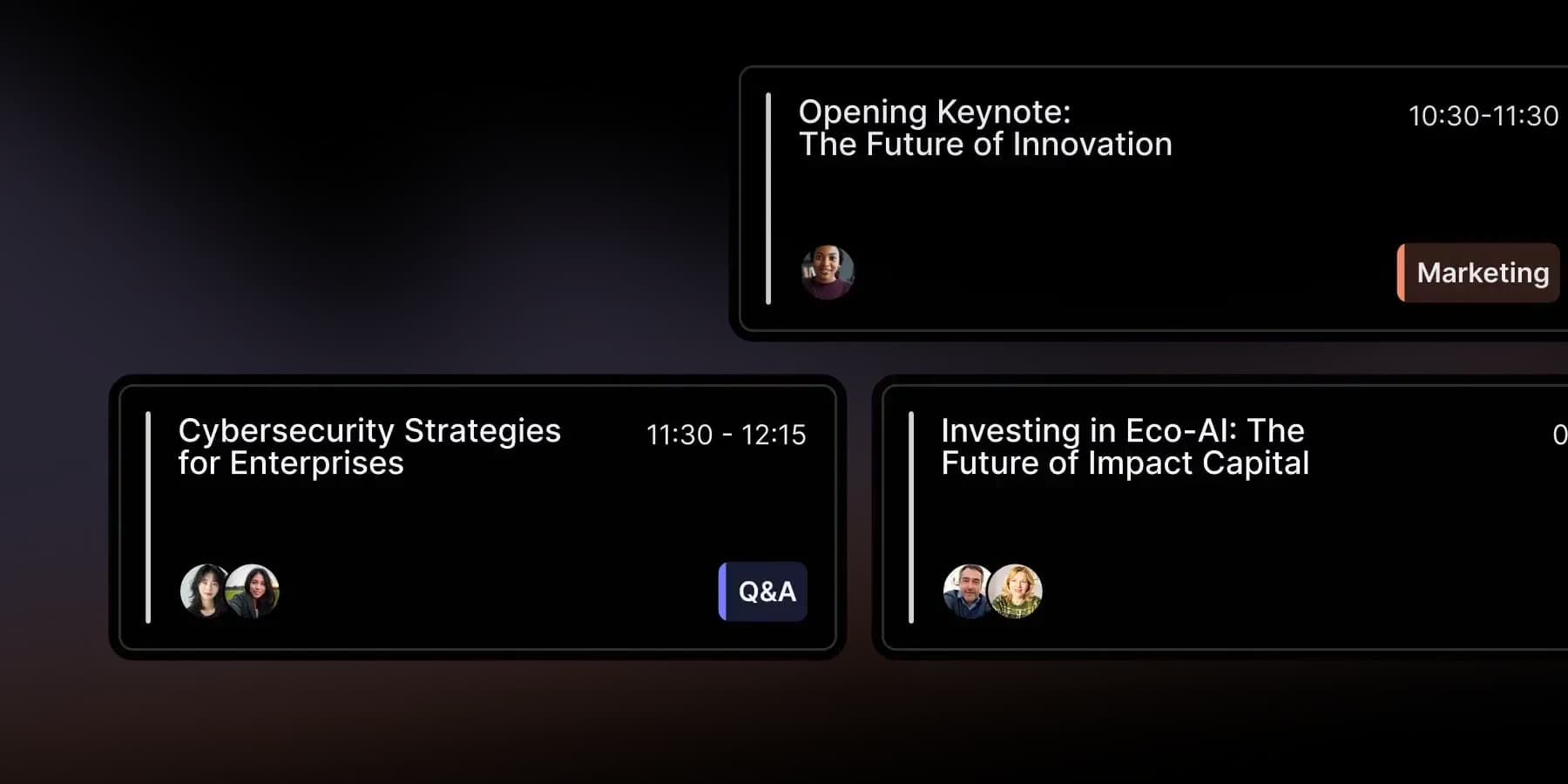 Opening Keynote:
The Future of Innovation

10:30-11:30

Marketing

Cybersecurity Strategies for Enterprises

11:30 - 12:15

Q&A

Investing in Eco-AI: The Future of Impact Capital

0